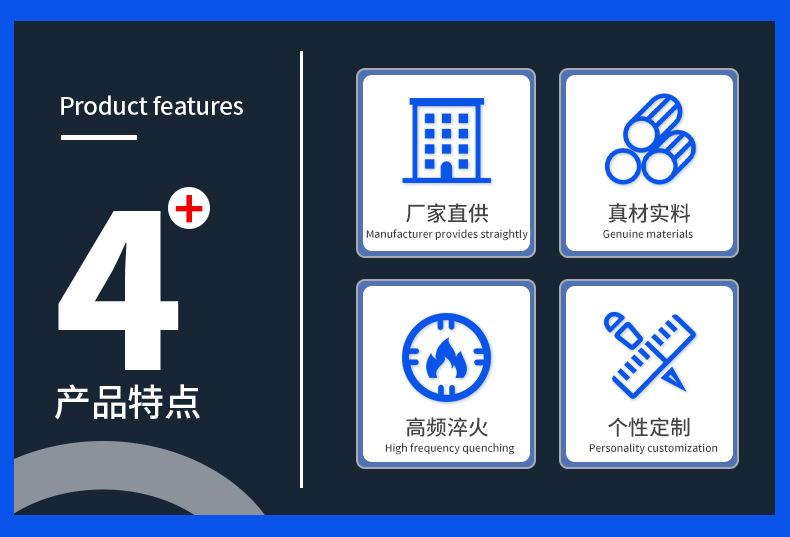 Product features

4+

产品特点

厂家直供
Manufacturer provides straightly

真材实料
Genuine materials

高频淬火
High frequency quenching

个性定制
Personality customization